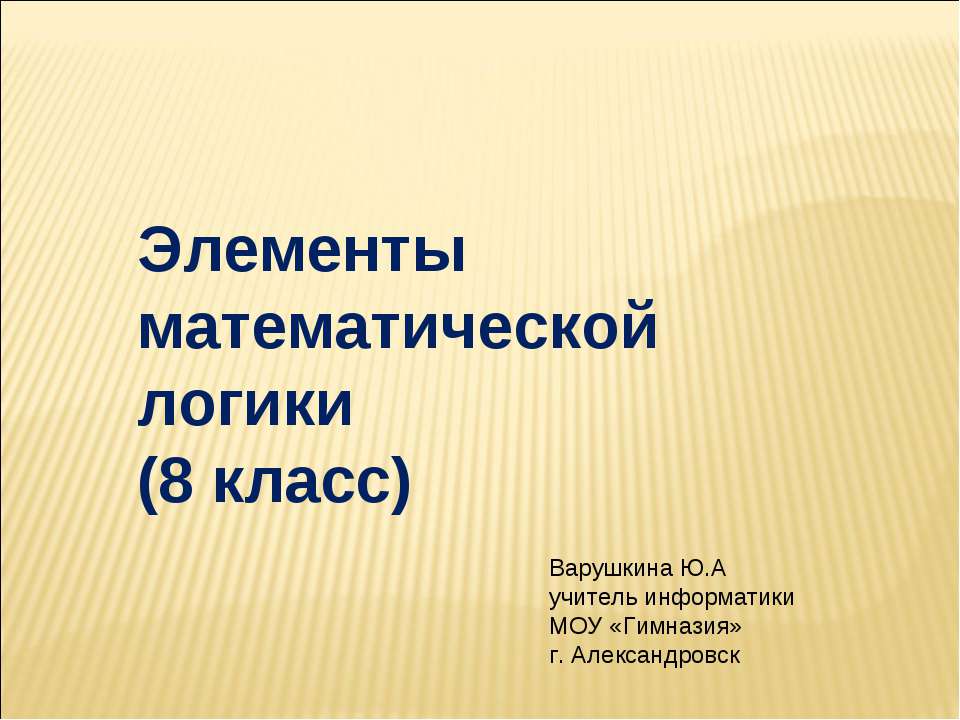 Элементы математической логики (8 класс)

Варушкина Ю.А
учитель информатики
МОУ «Гимназия»
г. Александровск